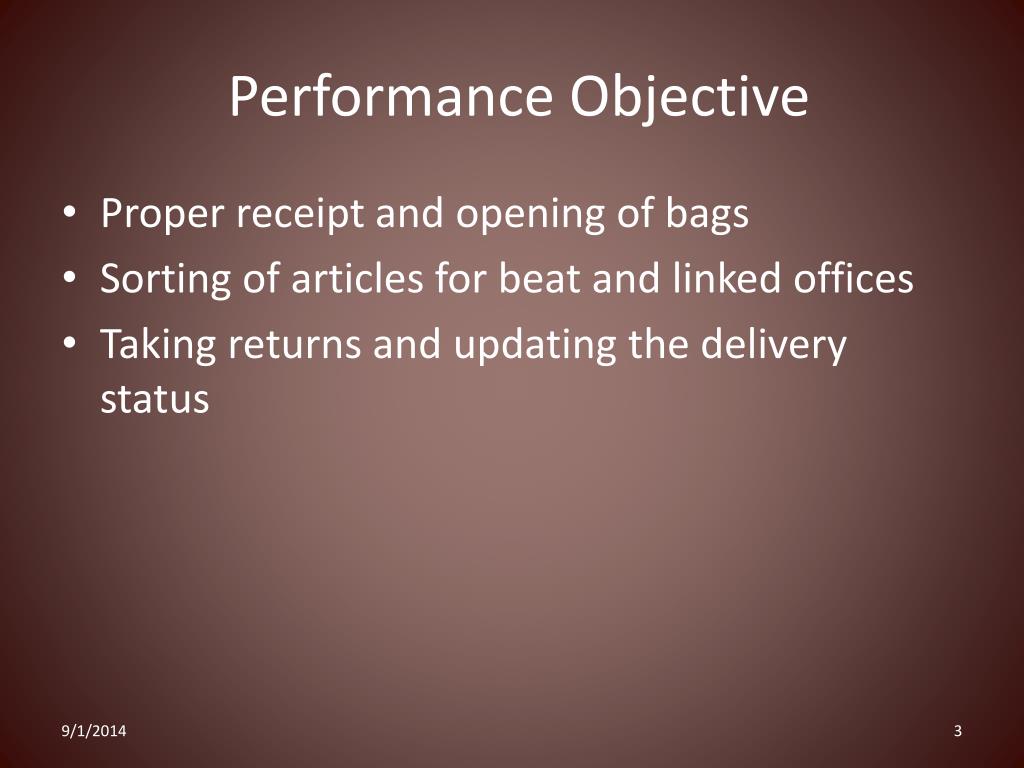 Performance Objective

• Proper receipt and opening of bags
• Sorting of articles for beat and linked offices
• Taking returns and updating the delivery status

9/1/2014

3